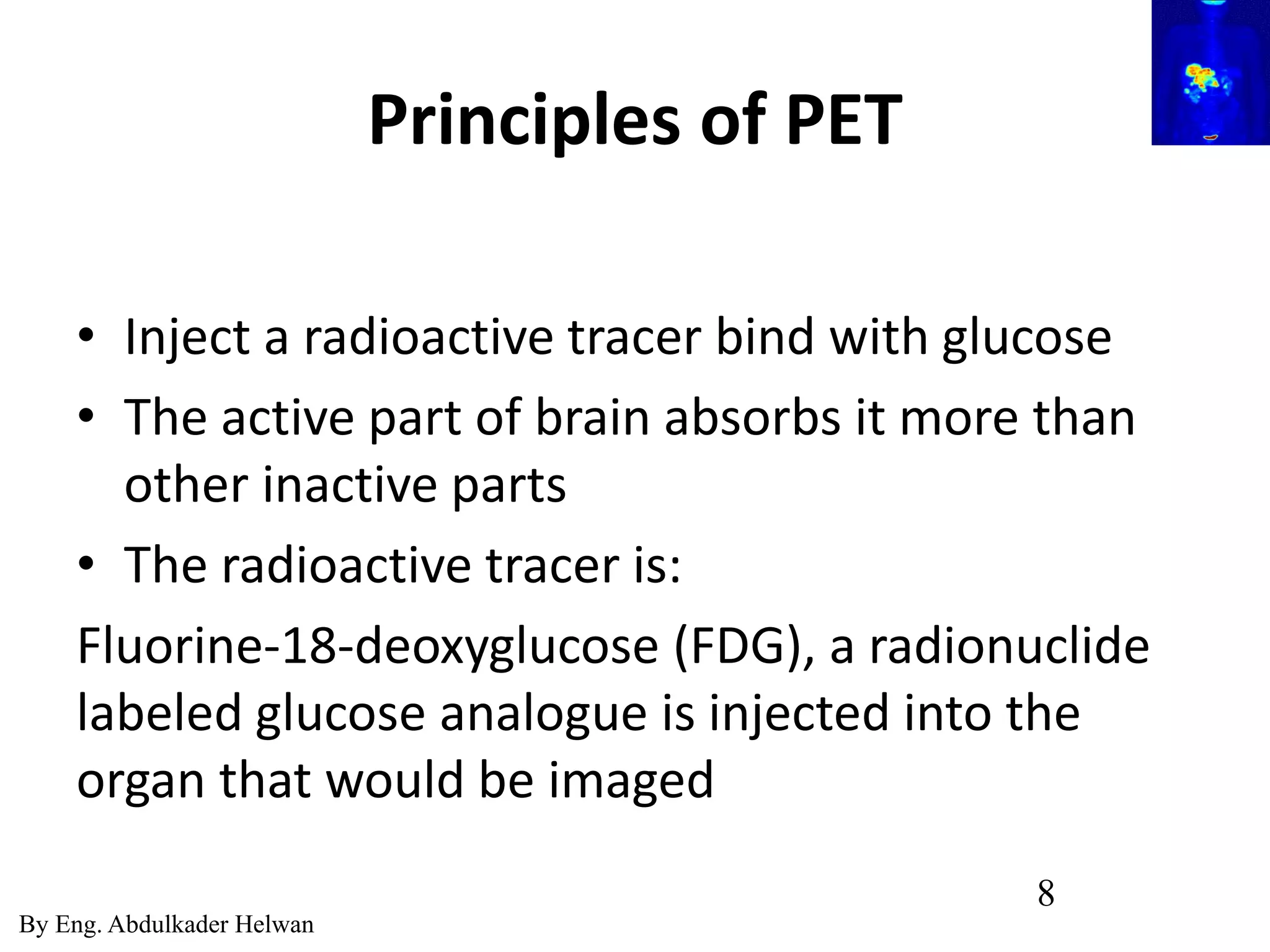 Principles of PET

• Inject a radioactive tracer bind with glucose
• The active part of brain absorbs it more than other inactive parts
• The radioactive tracer is:

Fluorine-18-deoxyglucose (FDG), a radionuclide labeled glucose analogue is injected into the organ that would be imaged

8

By Eng. Abdulkader Helwan